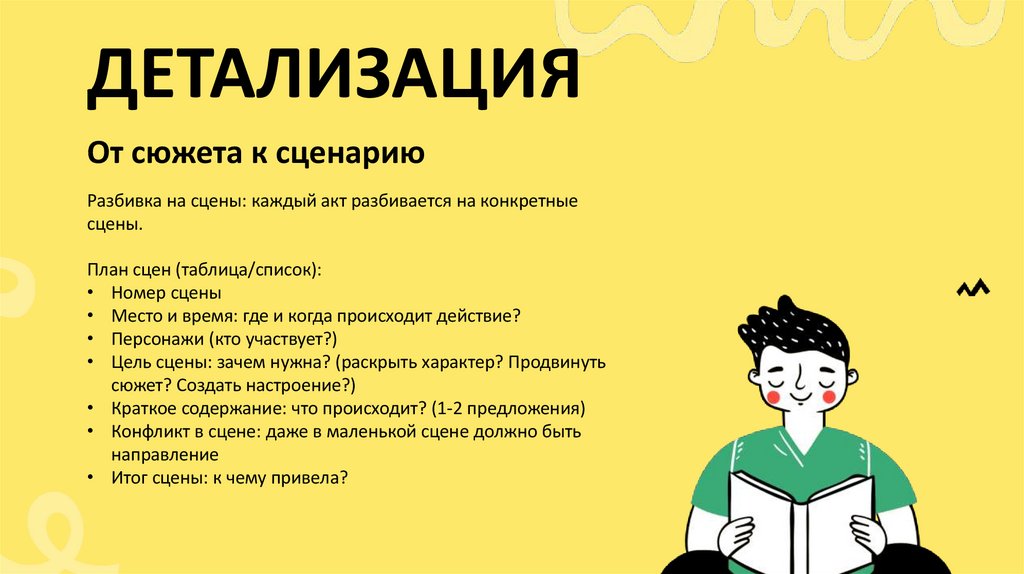 ДЕТАЛИЗАЦИЯ

От сюжета к сценарию

Разбивка на сцены: каждый акт разбивается на конкретные сцены.

План сцен (таблица/список):
• Номер сцены
• Место и время: где и когда происходит действие?
• Персонажи (кто участвует?)
• Цель сцены: зачем нужна? (раскрыть характер? Продвинуть сюжет? Создать настроение?)
• Краткое содержание: что происходит? (1-2 предложения)
• Конфликт в сцене: даже в маленькой сцене должно быть направление
• Итог сцены: к чему привела?